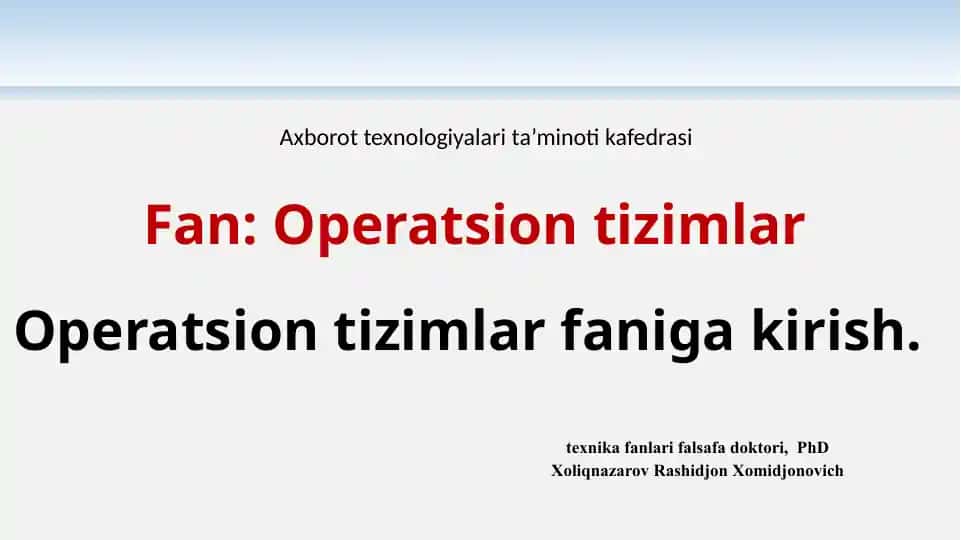 Axborot texnologiyalari ta’minoti kafedrasi

Fan: Operatsion tizimlar

Operatsion tizimlar faniga kirish.

texnika fanlari falsafa doktori, PhD
Xoliqnazarov Rashidjon Xomidjonovich